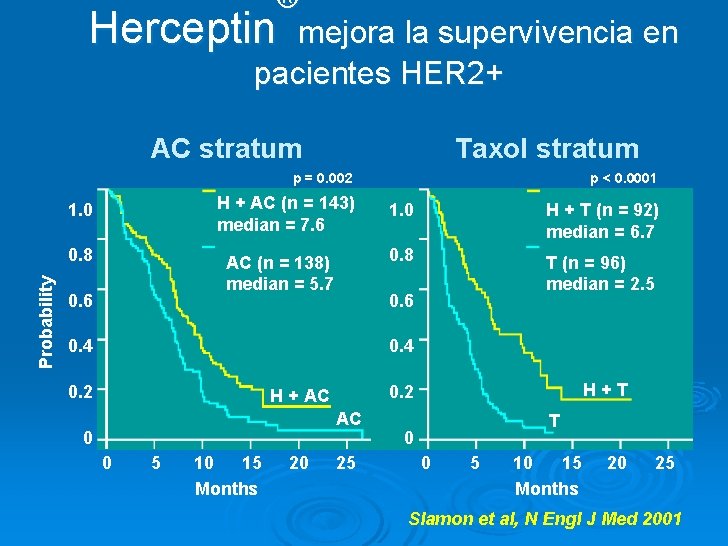 Herceptin® mejora la supervivencia en pacientes HER2+

AC stratum

p = 0.002

H + AC (n = 143)
median = 7.6

AC (n = 138)
median = 5.7

Probability

1.0
0.8
0.6
0.4
0.2
0

H + AC
AC

0 5 10 15 20 25
Months

Taxol stratum

p < 0.0001

H + T (n = 92)
median = 6.7

T (n = 96)
median = 2.5

1.0
0.8
0.6
0.4
0.2
0

H + T
T

0 5 10 15 20 25
Months

Slamon et al, N Engl J Med 2001